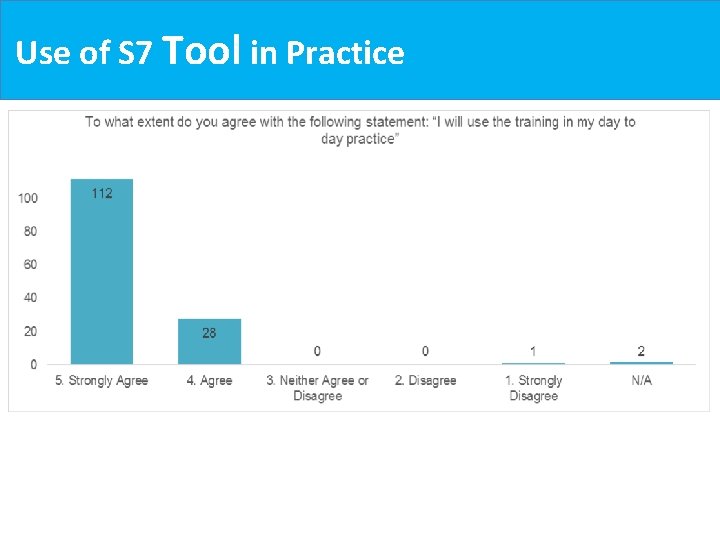 Use of S7 Tool in Practice

To what extent do you agree with the following statement: "I will use the training in my day to day practice"

100
80
60
40
20
0

112
28
0
0
1
2

5. Strongly Agree
4. Agree
3. Neither Agree or Disagree
2. Disagree
1. Strongly Disagree
N/A